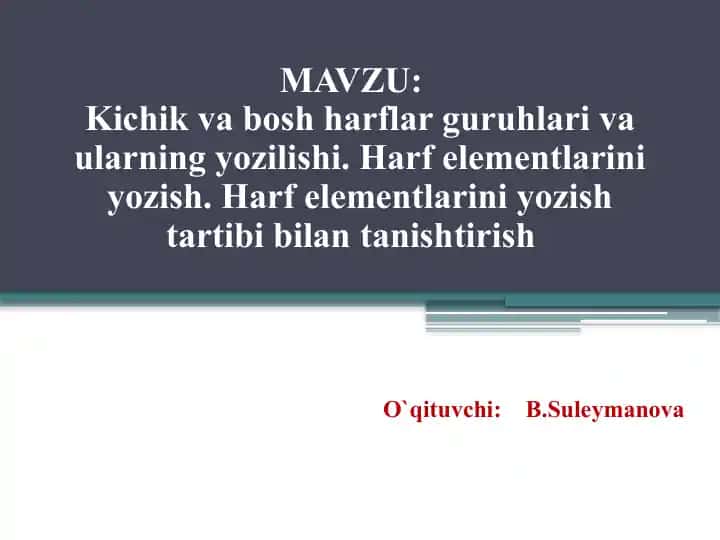 MAVZU:
Kichik va bosh harflar guruhlari va ularning yozilishi. Harf elementlarini yozish. Harf elementlarini yozish tartibi bilan tanishtirish

O`qituvchi: B.Suleymanova